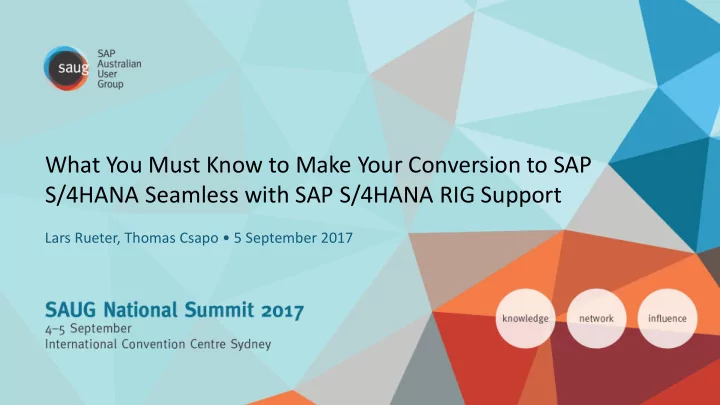 saug

SAP Australian User Group

What You Must Know to Make Your Conversion to SAP S/4HANA Seamless with SAP S/4HANA RIG Support

Lars Rueter, Thomas Csapo • 5 September 2017

SAUG National Summit 2017
4–5 September
International Convention Centre Sydney

knowledge

network

influence